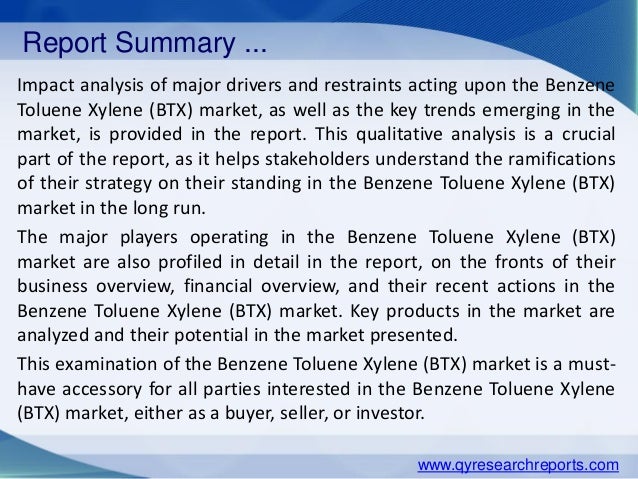 Report Summary ...

Impact analysis of major drivers and restraints acting upon the Benzene Toluene Xylene (BTX) market, as well as the key trends emerging in the market, is provided in the report. This qualitative analysis is a crucial part of the report, as it helps stakeholders understand the ramifications of their strategy on their standing in the Benzene Toluene Xylene (BTX) market in the long run.

The major players operating in the Benzene Toluene Xylene (BTX) market are also profiled in detail in the report, on the fronts of their business overview, financial overview, and their recent actions in the Benzene Toluene Xylene (BTX) market. Key products in the market are analyzed and their potential in the market presented.

This examination of the Benzene Toluene Xylene (BTX) market is a must-have accessory for all parties interested in the Benzene Toluene Xylene (BTX) market, either as a buyer, seller, or investor.

www.qyresearchreports.com